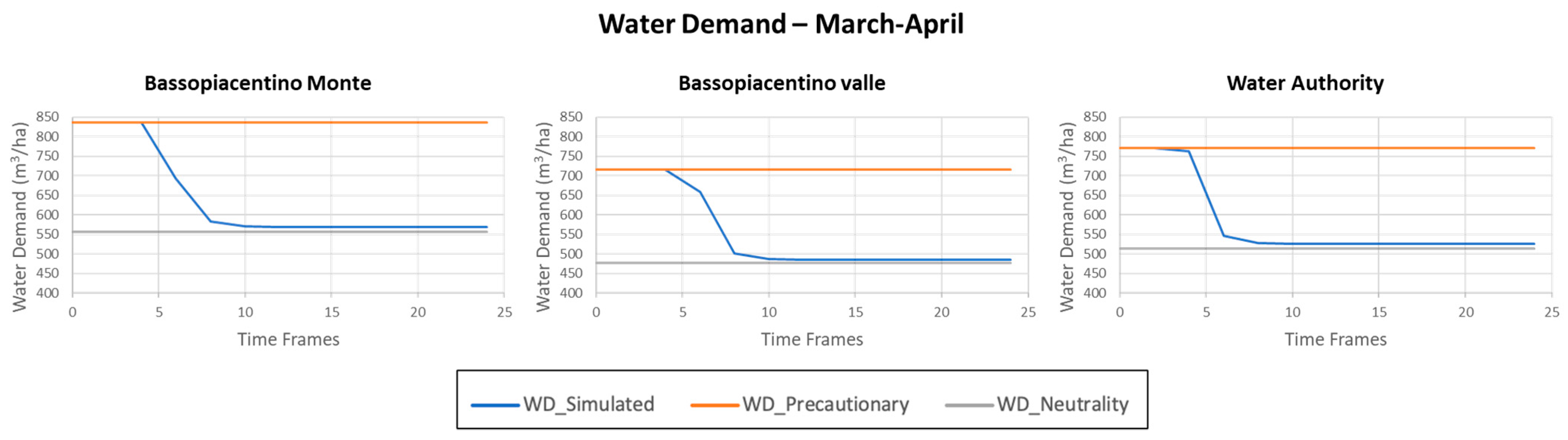 Water Demand – March-April

Bassopiacentino Monte

Water Demand ($m^3$/ha)

850
800
750
700
650
600
550
500
450
400

0 5 10 15 20 25

Time Frames

Bassopiacentino valle

Water Demand ($m^3$/ha)

850
800
750
700
650
600
550
500
450
400

0 5 10 15 20 25

Time Frames

Water Authority

Water Demand ($m^3$/ha)

850
800
750
700
650
600
550
500
450
400

0 5 10 15 20 25

Time Frames

WD_Simulated WD_Precautionary WD_Neutrality